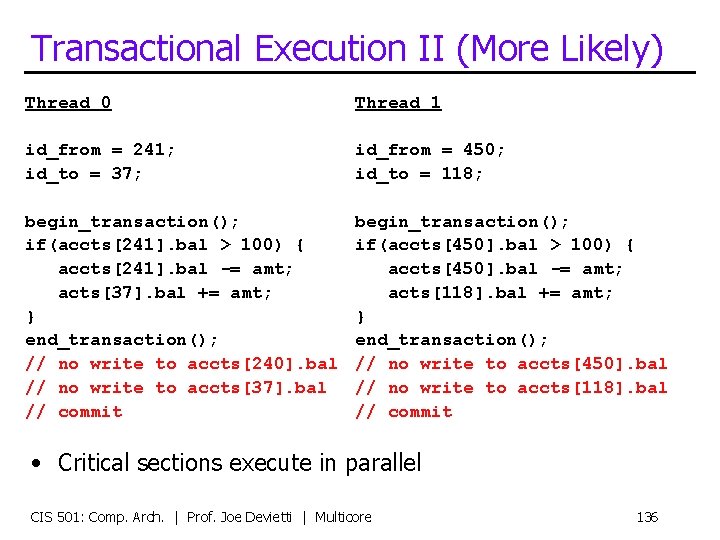 Transactional Execution II (More Likely)

Thread 0

id_from = 241;
id_to = 37;

begin_transaction();
if(accts[241].bal > 100) {
accts[241].bal -= amt;
acts[37].bal += amt;
}
end_transaction();
// no write to accts[240].bal
// no write to accts[37].bal
// commit

Thread 1

id_from = 450;
id_to = 118;

begin_transaction();
if(accts[450].bal > 100) {
accts[450].bal -= amt;
acts[118].bal += amt;
}
end_transaction();
// no write to accts[450].bal
// no write to accts[118].bal
// commit

• Critical sections execute in parallel

CIS 501: Comp. Arch. | Prof. Joe Devietti | Multicore

136